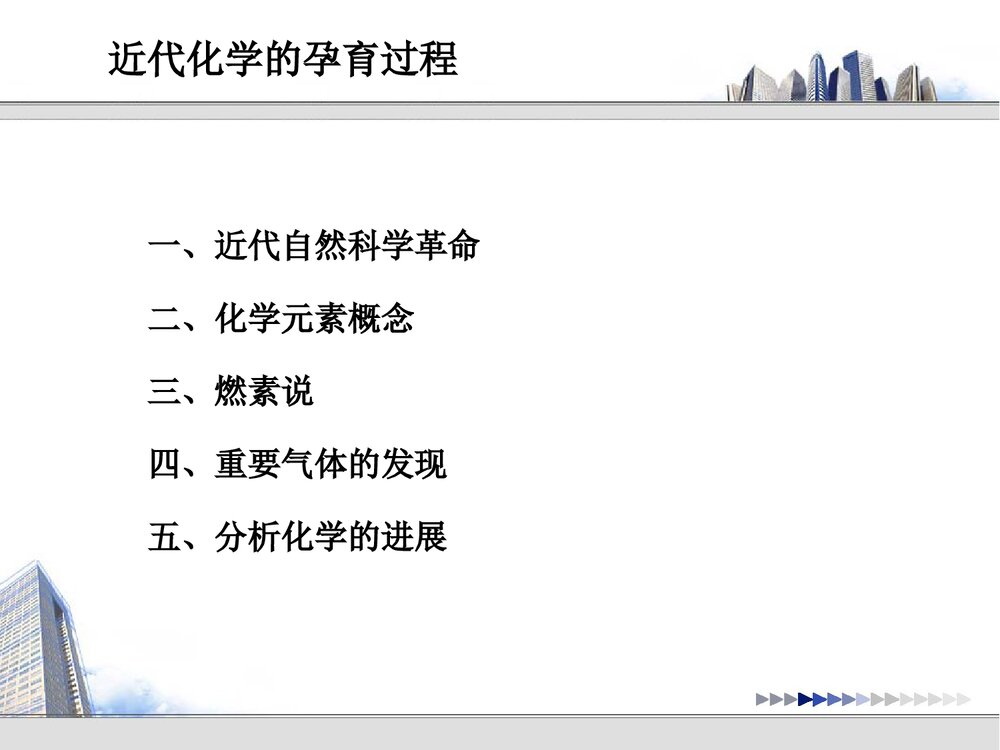 近代化学的孕育过程

一、近代自然科学革命

二、化学元素概念

三、燃素说

四、重要气体的发现

五、分析化学的进展